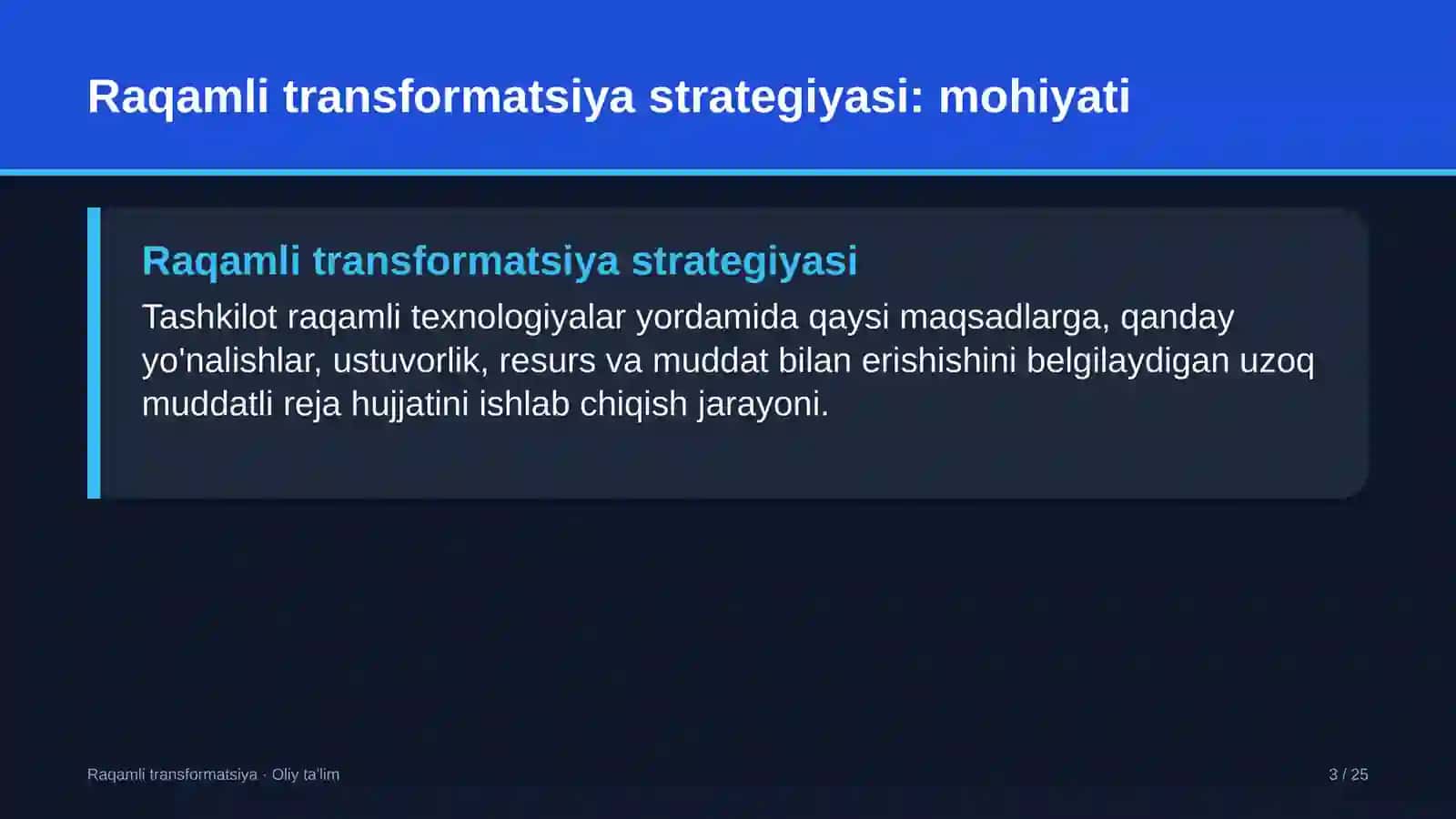 Raqamli transformatsiya strategiyasi: mohiyati

Raqamli transformatsiya strategiyasi

Tashkilot raqamli texnologiyalar yordamida qaysi maqsadlarga, qanday yo'nalishlar, ustuvorlik, resurs va muddat bilan erishishini belgilaydigan uzoq muddatli reja hujjatini ishlab chiqish jarayoni.

Raqamli transformatsiya · Oliy ta'lim

3 / 25